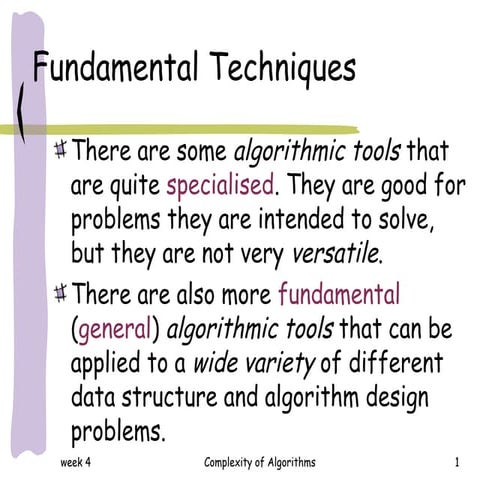 Fundamental Techniques

⌗ There are some algorithmic tools that are quite specialised. They are good for problems they are intended to solve, but they are not very versatile.

⌗ There are also more fundamental (general) algorithmic tools that can be applied to a wide variety of different data structure and algorithm design problems.

week 4 Complexity of Algorithms 1